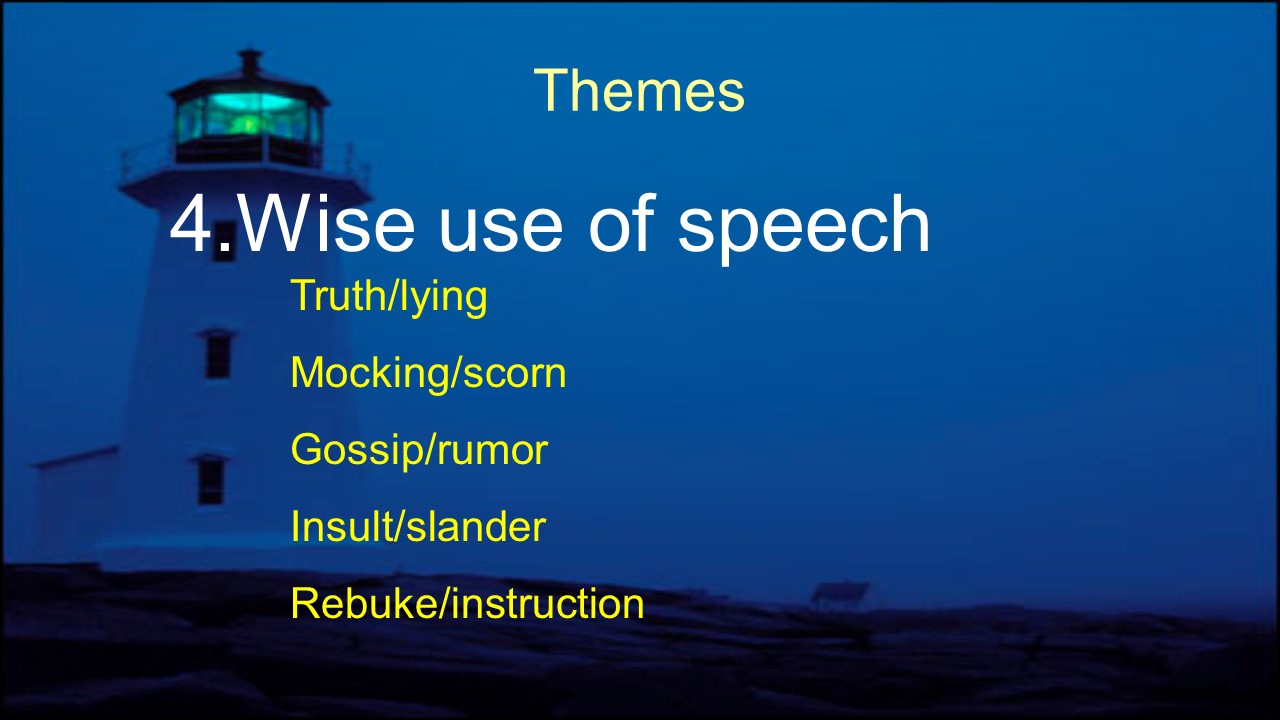 Themes

4.Wise use of speech

Truth/lying

Mocking/scorn

Gossip/rumor

Insult/slander

Rebuke/instruction